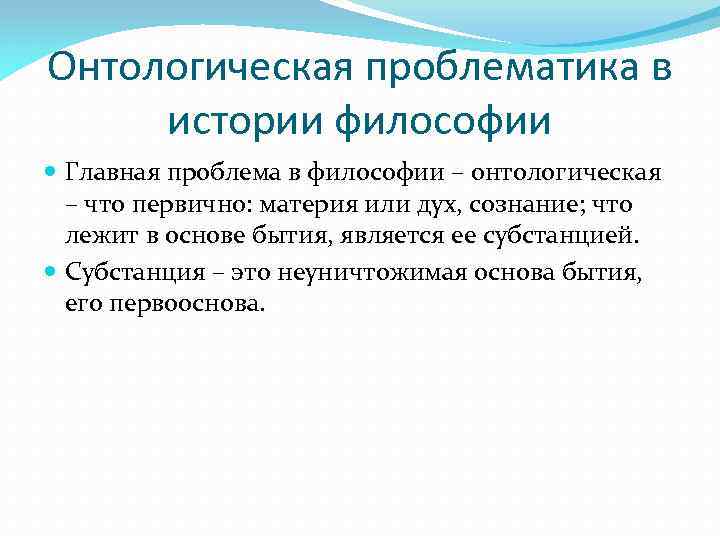 Онтологическая проблематика в истории философии

Главная проблема в философии – онтологическая – что первично: материя или дух, сознание; что лежит в основе бытия, является ее субстанцией.

Субстанция – это неуничтожимая основа бытия, его первооснова.